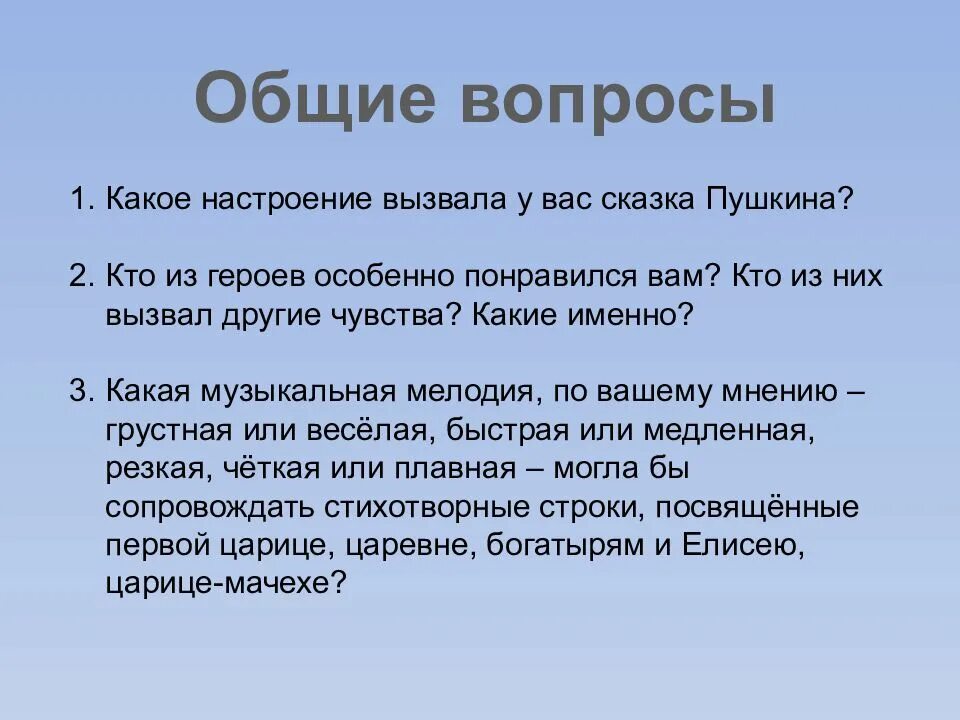 Общие вопросы

1. Какое настроение вызвала у вас сказка Пушкина?

2. Кто из героев особенно понравился вам? Кто из них вызвал другие чувства? Какие именно?

3. Какая музыкальная мелодия, по вашему мнению – грустная или весёлая, быстрая или медленная, резкая, чёткая или плавная – могла бы сопровождать стихотворные строки, посвящённые первой царице, царевне, богатырям и Елисею, царице-мачехе?